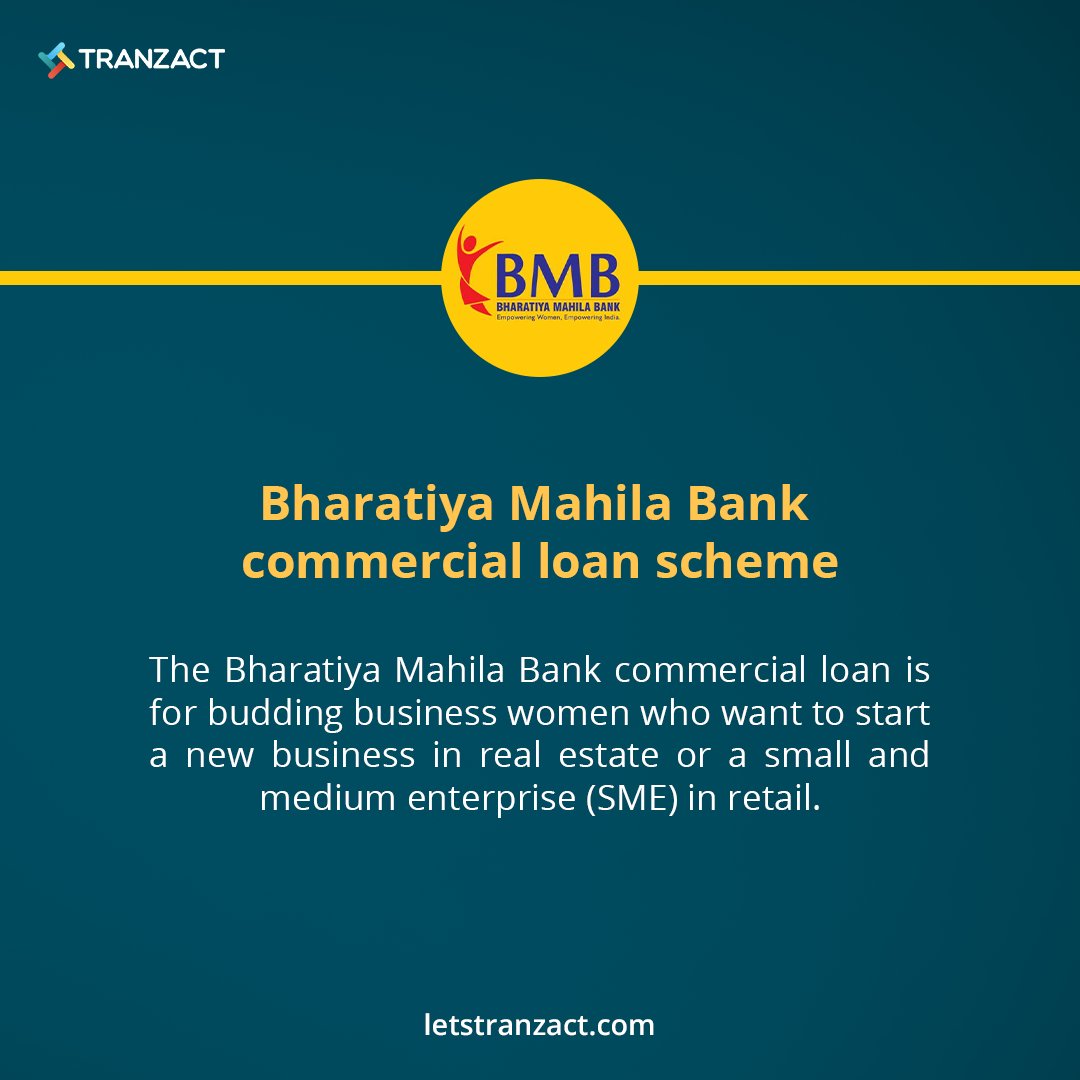 TRANZACT

BMB
BHARATIYA MAHILA BANK
Empowering Women, Empowering India.

Bharatiya Mahila Bank commercial loan scheme

The Bharatiya Mahila Bank commercial loan is for budding business women who want to start a new business in real estate or a small and medium enterprise (SME) in retail.

letstranzact.com